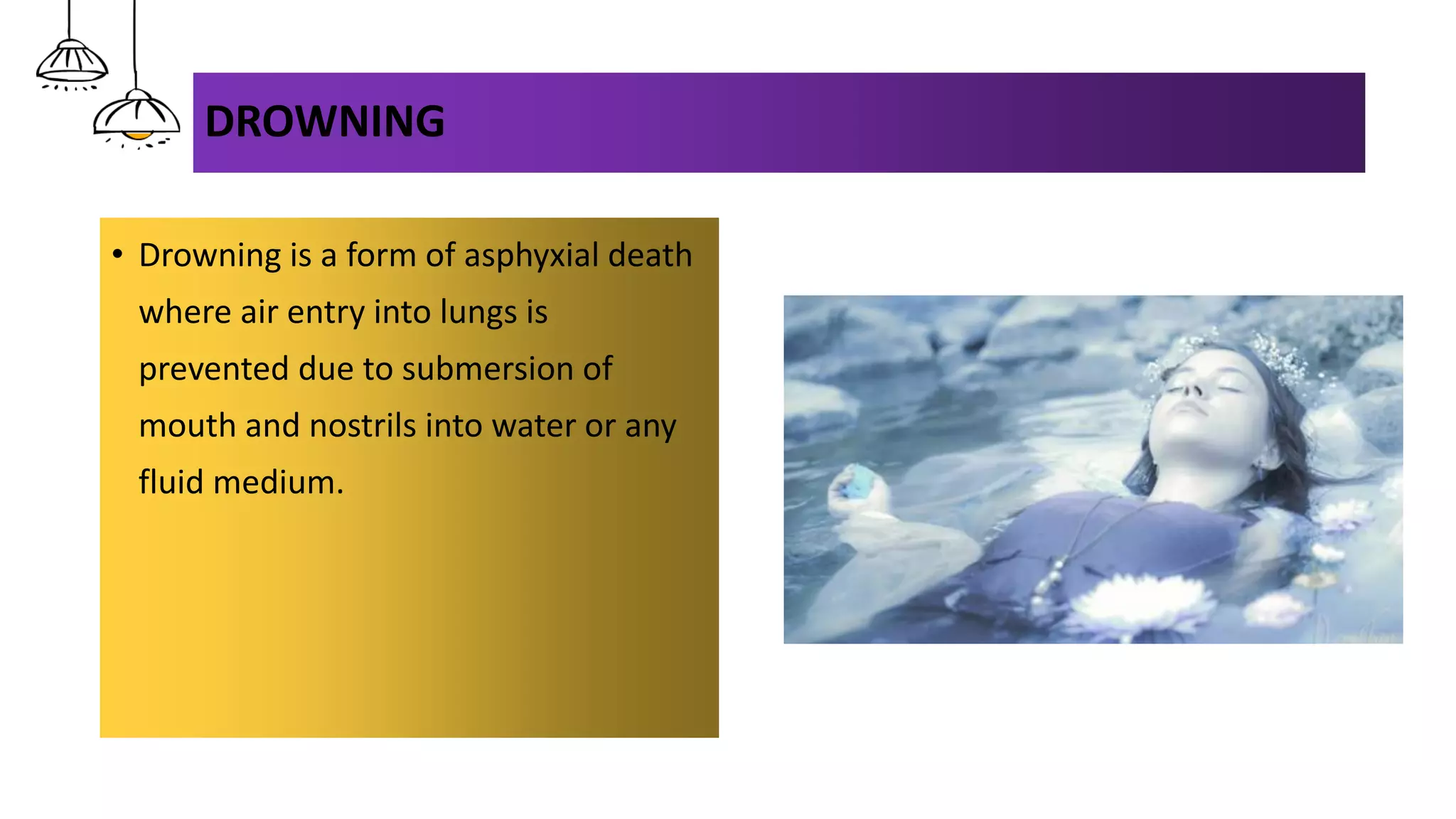 DROWNING

• Drowning is a form of asphyxial death where air entry into lungs is prevented due to submersion of mouth and nostrils into water or any fluid medium.